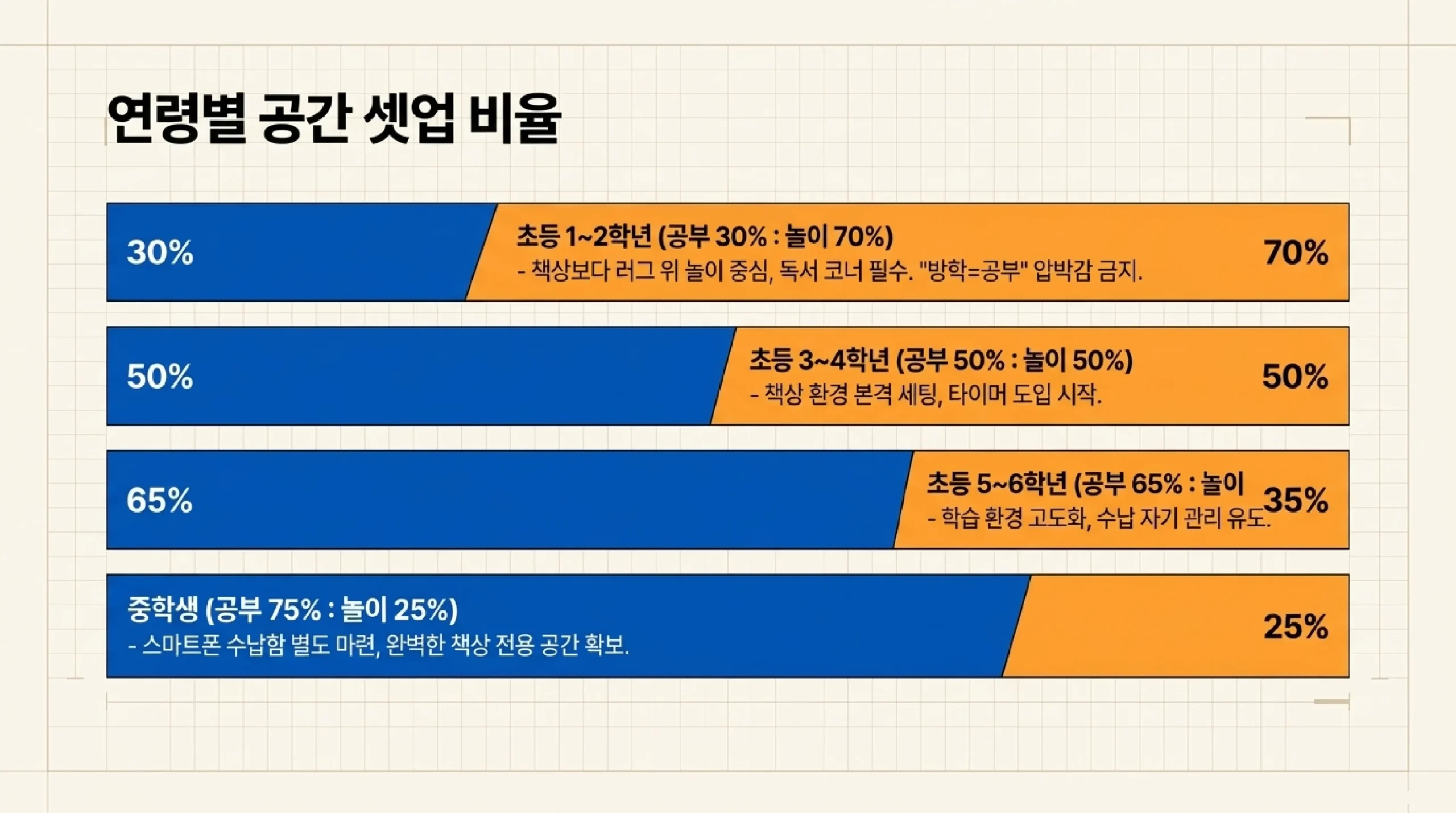 연령별 공간 셋업 비율

30%

초등 1~2학년 (공부 30% : 놀이 70%)
- 책상보다 러그 위 놀이 중심, 독서 코너 필수. "방학=공부" 압박감 금지.

70%

50%

초등 3~4학년 (공부 50% : 놀이 50%)
- 책상 환경 본격 세팅, 타이머 도입 시작.

50%

65%

초등 5~6학년 (공부 65% : 놀이
- 학습 환경 고도화, 수납 자기 관리 유도.

35%

중학생 (공부 75% : 놀이 25%)
- 스마트폰 수납함 별도 마련, 완벽한 책상 전용 공간 확보.

25%